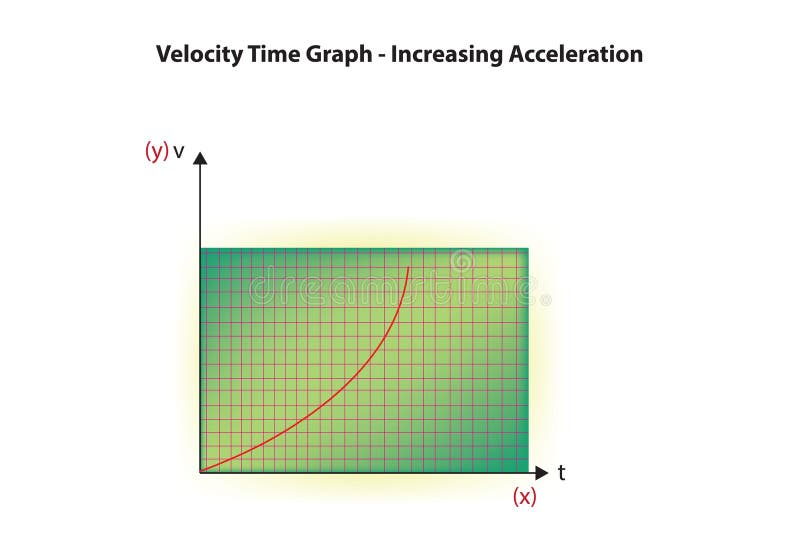 Velocity Time Graph - Increasing Acceleration

(y) v

dreamstime

t

(x)